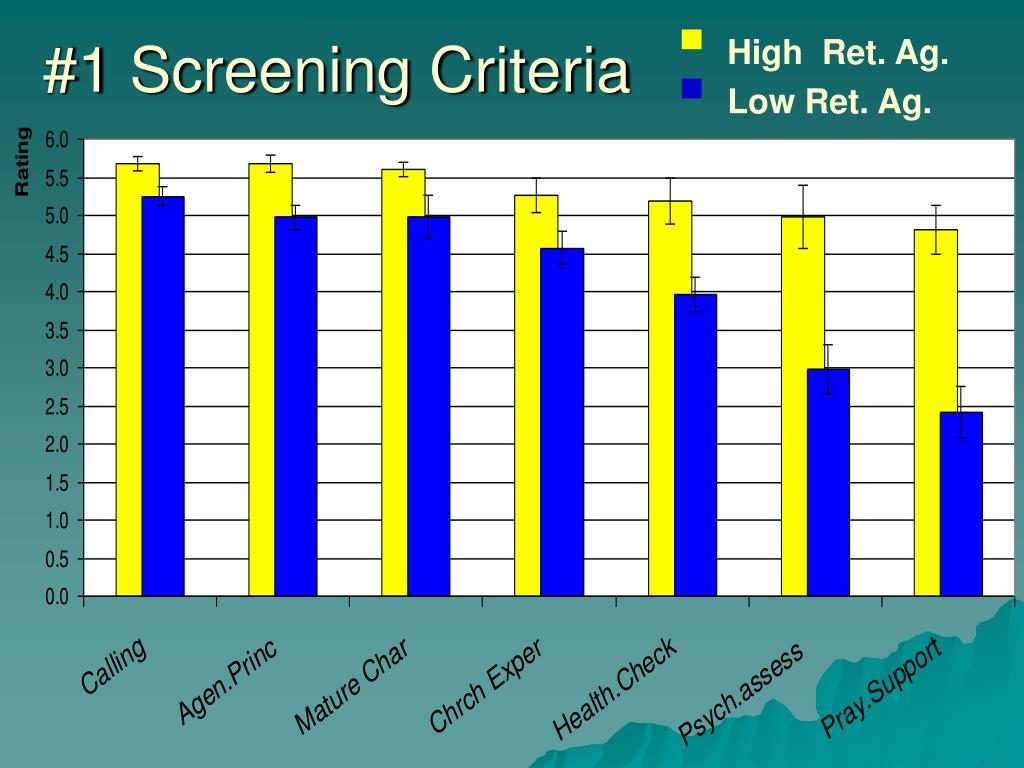 #1 Screening Criteria

High Ret. Ag.
Low Ret. Ag.

Rating

6.0
5.5
5.0
4.5
4.0
3.5
3.0
2.5
2.0
1.5
1.0
0.5
0.0

Calling
Agen.Princ
Mature Char
Chrch Exper
Health.Check
Psych.assess
Pray.Support